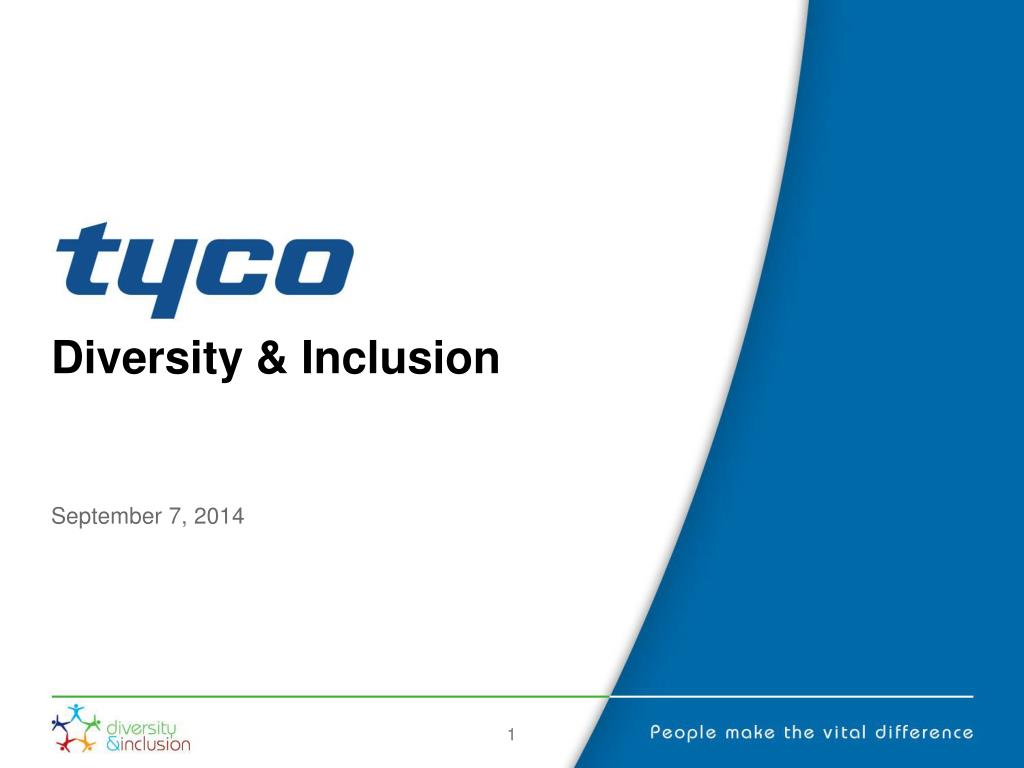 tyco

Diversity & Inclusion

September 7, 2014

diversity
&inclusion

1

People make the vital difference